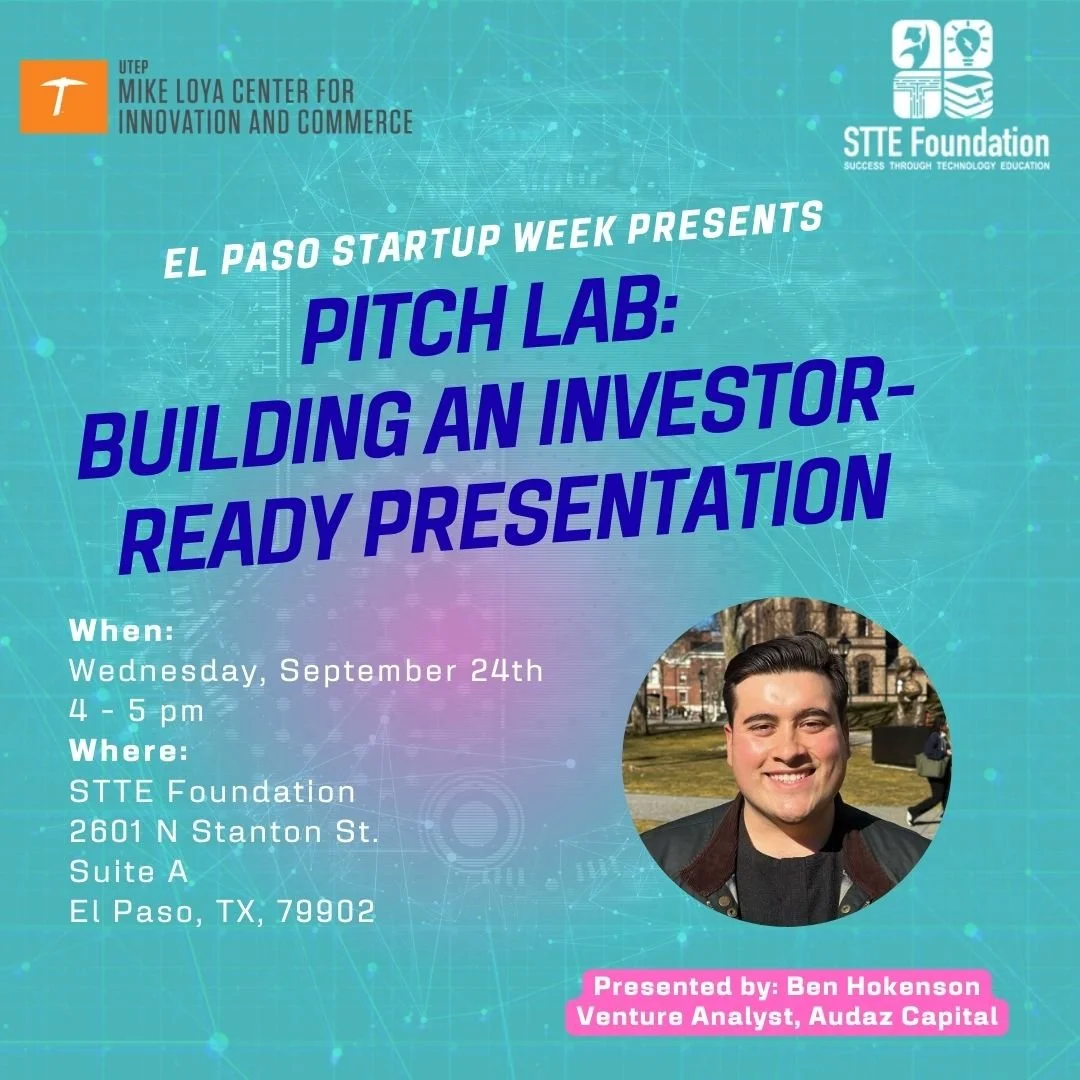 UTEP
MIKE LOYA CENTER FOR INNOVATION AND COMMERCE

STTE Foundation
SUCCESS THROUGH TECHNOLOGY EDUCATION

EL PASO STARTUP WEEK PRESENTS

PITCH LAB:
BUILDING AN INVESTOR-READY PRESENTATION

When:
Wednesday, September 24th
4 - 5 pm
Where:
STTE Foundation
2601 N Stanton St.
Suite A
El Paso, TX, 79902

Presented by: Ben Hokenson
Venture Analyst, Audaz Capital